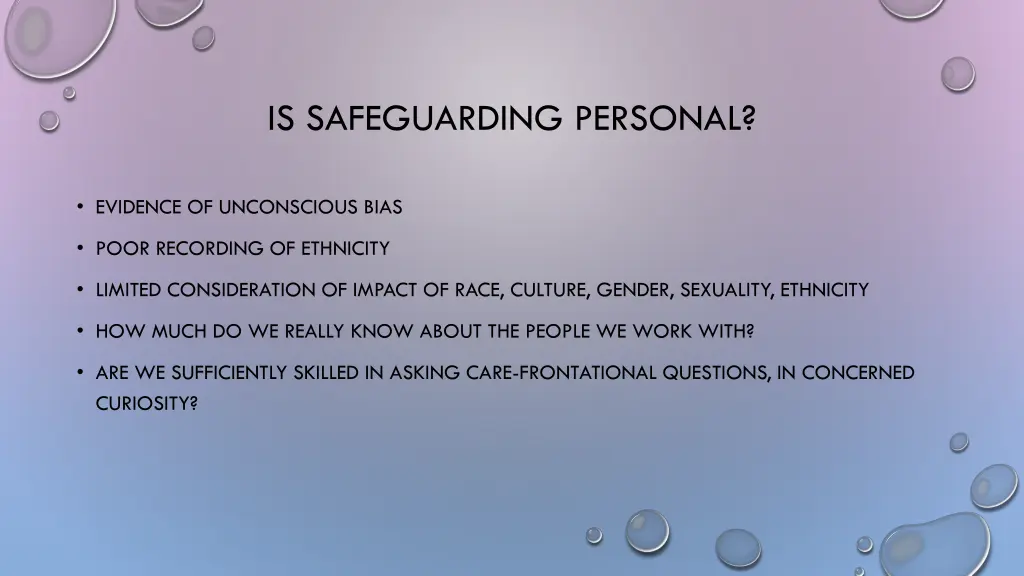 IS SAFEGUARDING PERSONAL?

• EVIDENCE OF UNCONSCIOUS BIAS
• POOR RECORDING OF ETHNICITY
• LIMITED CONSIDERATION OF IMPACT OF RACE, CULTURE, GENDER, SEXUALITY, ETHNICITY
• HOW MUCH DO WE REALLY KNOW ABOUT THE PEOPLE WE WORK WITH?
• ARE WE SUFFICIENTLY SKILLED IN ASKING CARE-FRONTATIONAL QUESTIONS, IN CONCERNED CURIOSITY?